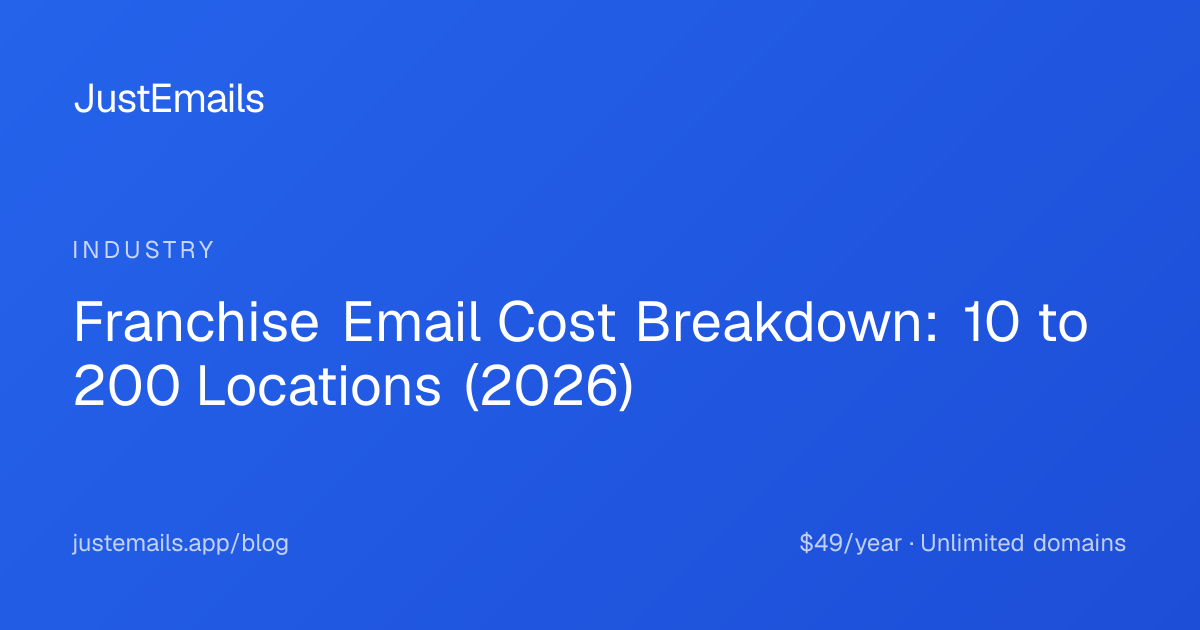 JustEmails

INDUSTRY

Franchise Email Cost Breakdown: 10 to 200 Locations (2026)

justemails.app/blog

\$49/year · Unlimited domains